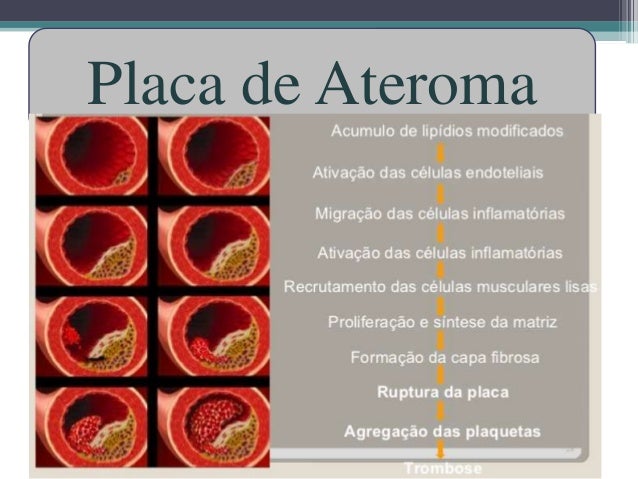 Placa de Ateroma

Acumulo de lipídios modificados

Ativação das células endoteliais

Migração das células inflamatórias

Ativação das células inflamatórias

Recrutamento das células musculares lisas

Proliferação e síntese da matriz

Formação da capa fibrosa

Ruptura da placa

Agregação das plaquetas

Trombose